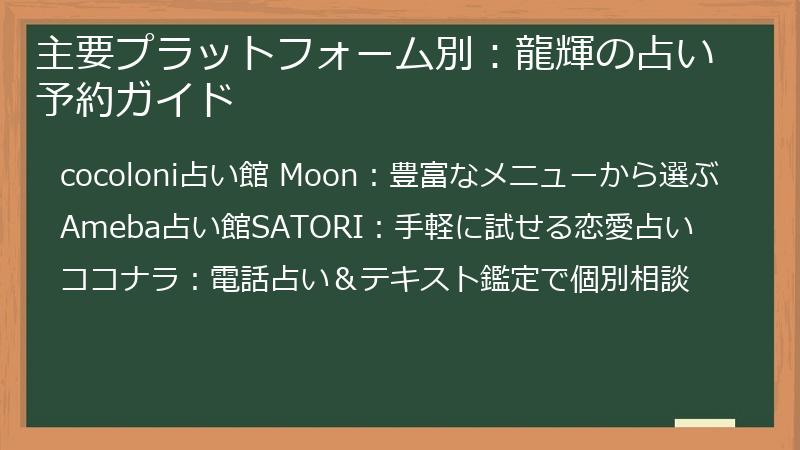 主要プラットフォーム別：龍輝の占い予約ガイド

cocoloni占い館 Moon：豊富なメニューから選ぶ

Ameba占い館SATORI：手軽に試せる恋愛占い

ココナラ：電話占い＆テキスト鑑定で個別相談